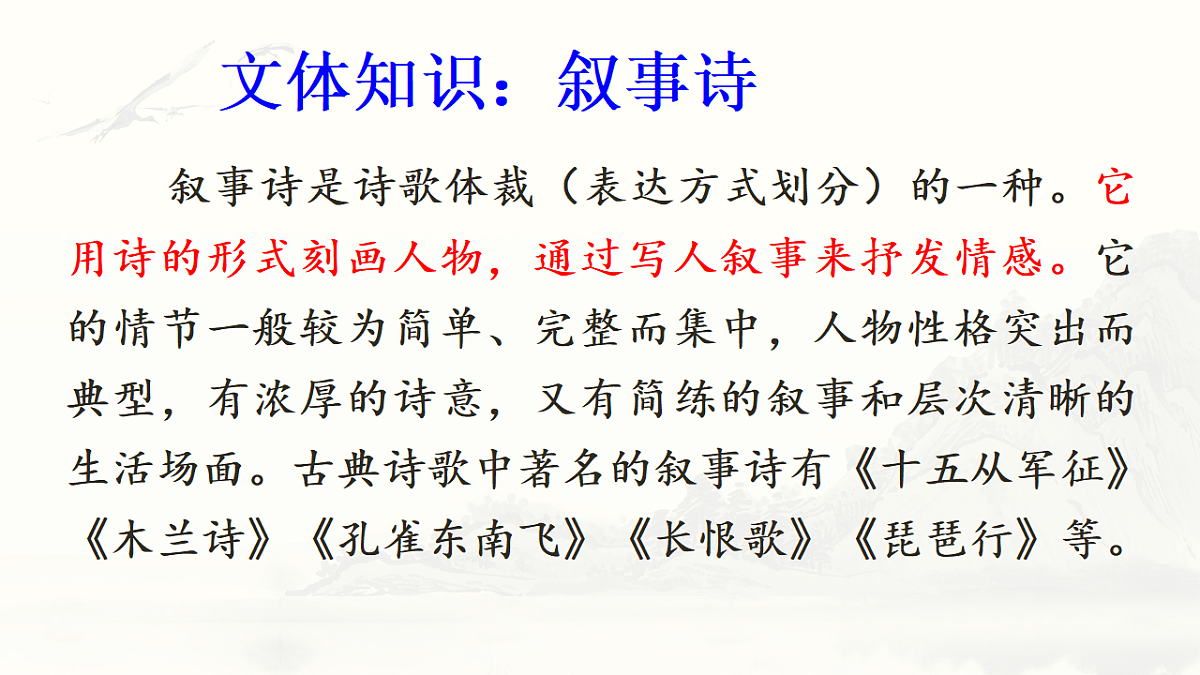 文体知识：叙事诗

叙事诗是诗歌体裁（表达方式划分）的一种。它用诗的形式刻画人物，通过写人叙事来抒发情感。它的情节一般较为简单、完整而集中，人物性格突出而典型，有浓厚的诗意，又有简练的叙事和层次清晰的生活场面。古典诗歌中著名的叙事诗有《十五从军征》《木兰诗》《孔雀东南飞》《长恨歌》《琵琶行》等。